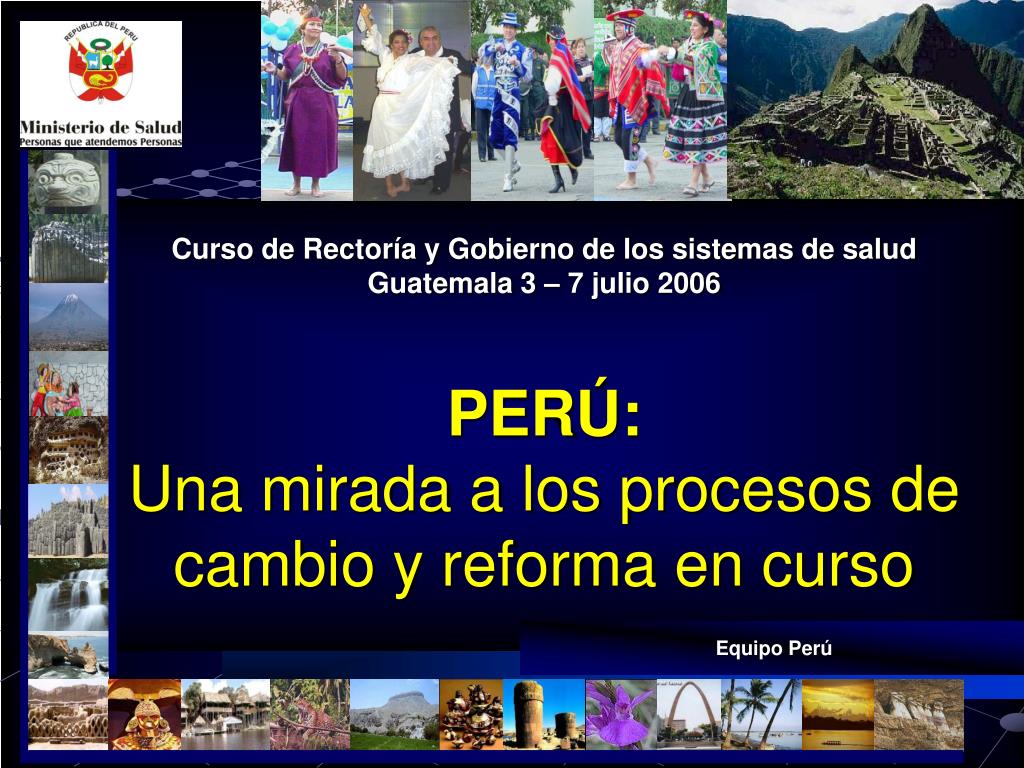 REPUBLICA DEL PERU

Ministerio de Salud
Personas que atendemos Personas

Curso de Rectoría y Gobierno de los sistemas de salud
Guatemala 3 – 7 julio 2006

PERÚ:
Una mirada a los procesos de cambio y reforma en curso

Equipo Perú